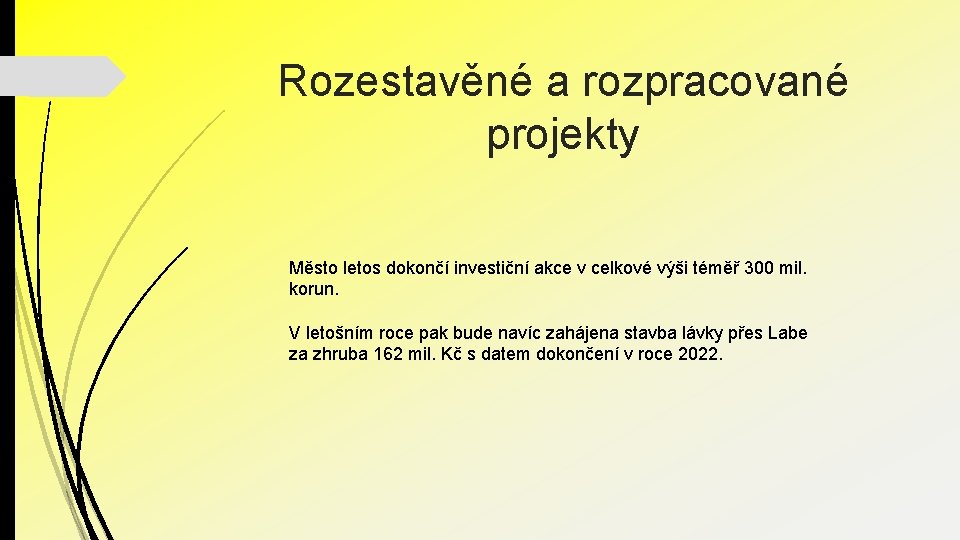 Rozestavěné a rozpracované projekty

Město letos dokončí investiční akce v celkové výši téměř 300 mil. korun.

V letošním roce pak bude navíc zahájena stavba lávky přes Labe za zhruba 162 mil. Kč s datem dokončení v roce 2022.